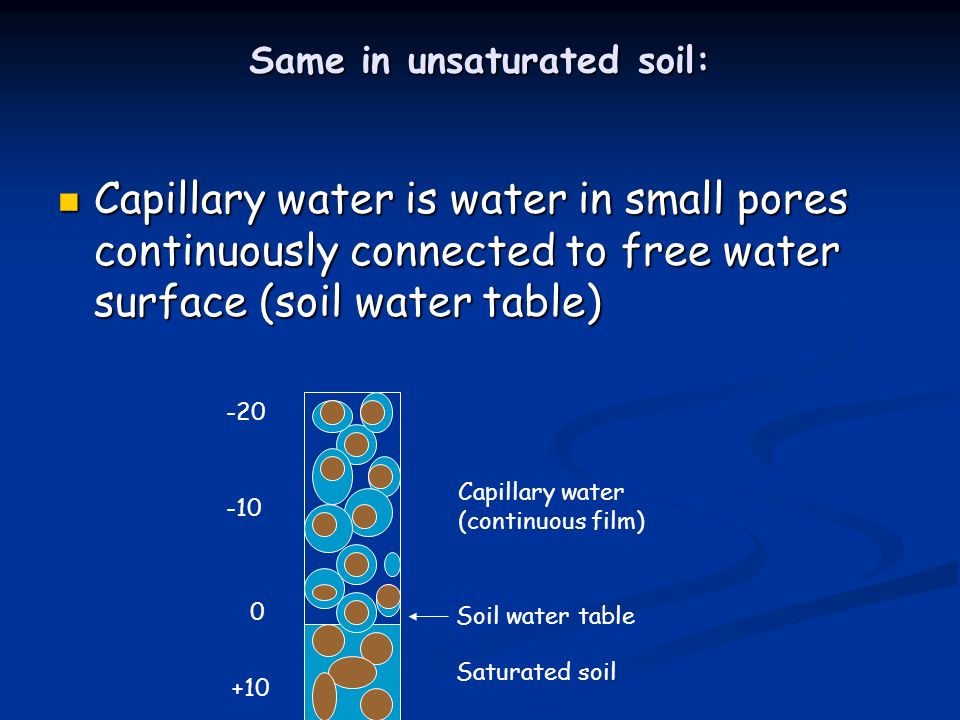 Same in unsaturated soil:

Capillary water is water in small pores continuously connected to free water surface (soil water table)

-20

-10

0

+10

Capillary water
(continuous film)

Soil water table

Saturated soil